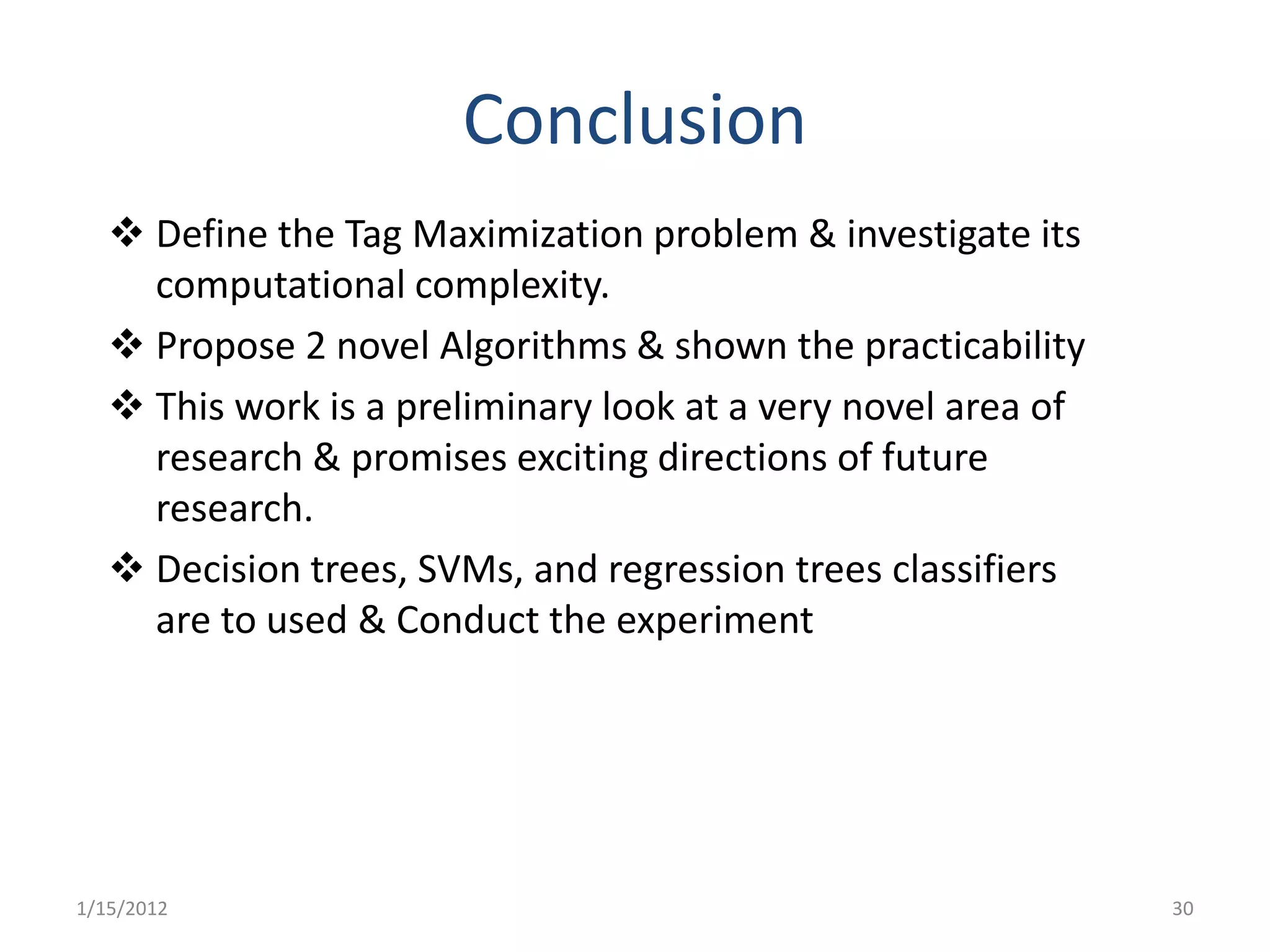 Conclusion

❖ Define the Tag Maximization problem & investigate its computational complexity.

❖ Propose 2 novel Algorithms & shown the practicability

❖ This work is a preliminary look at a very novel area of research & promises exciting directions of future research.

❖ Decision trees, SVMs, and regression trees classifiers are to used & Conduct the experiment

1/15/2012

30